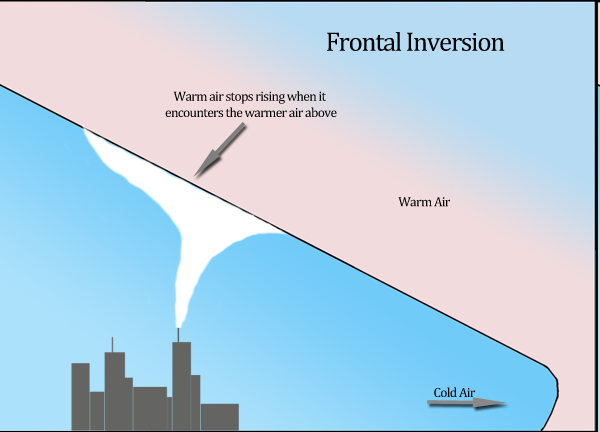 Frontal Inversion

Warm air stops rising when it encounters the warmer air above

Warm Air

Cold Air